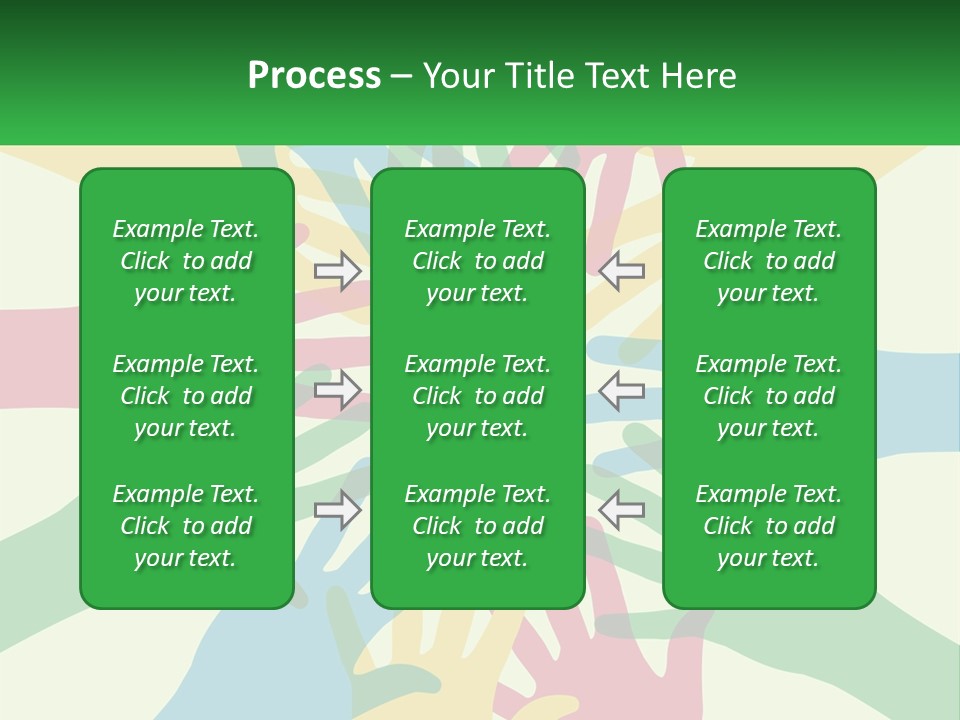 Process – Your Title Text Here

Example Text. Click to add your text.

Example Text. Click to add your text.

Example Text. Click to add your text.

Example Text. Click to add your text.

Example Text. Click to add your text.

Example Text. Click to add your text.

Example Text. Click to add your text.

Example Text. Click to add your text.

Example Text. Click to add your text.